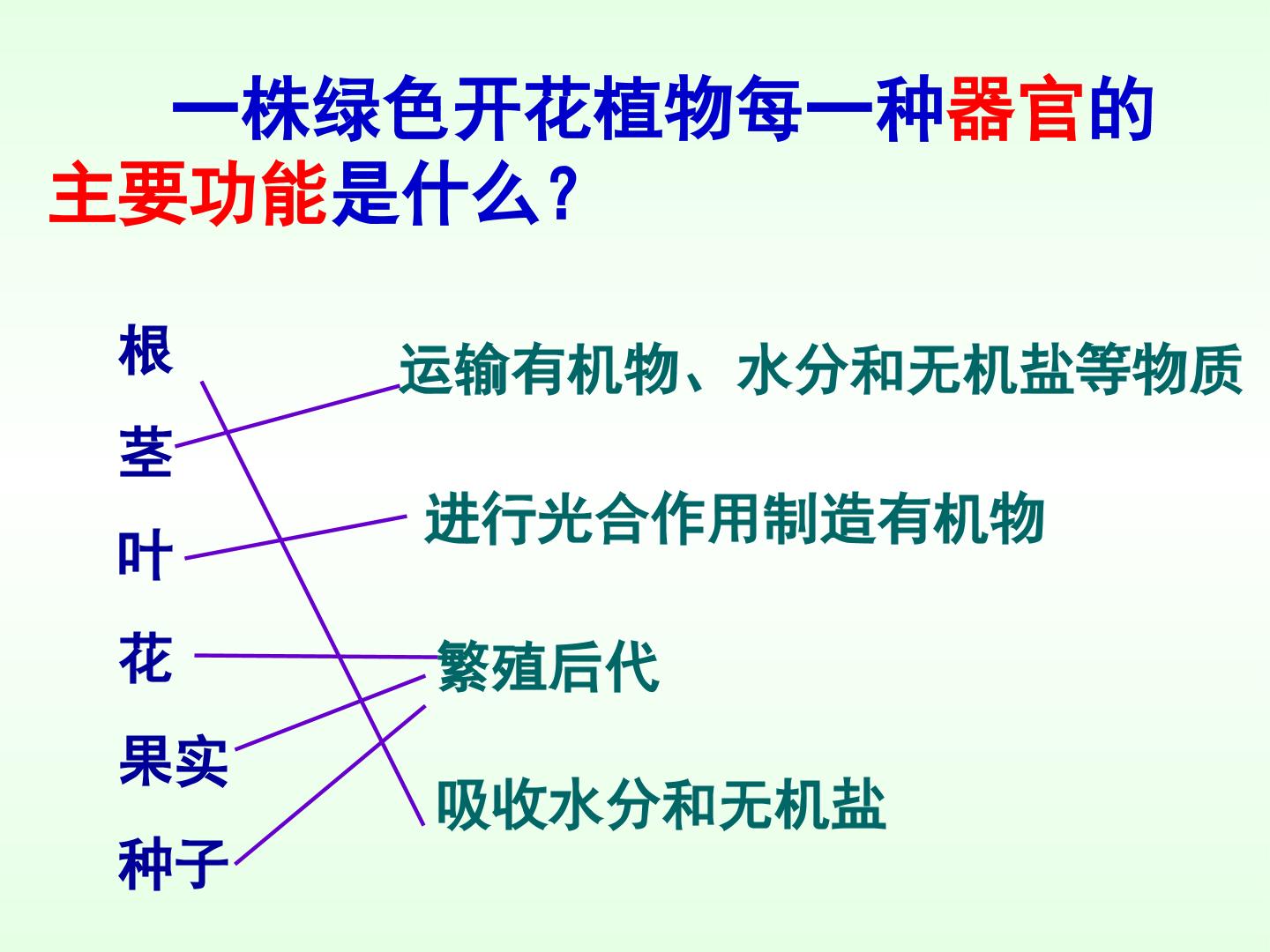 一株绿色开花植物每一种器官的主要功能是什么？

根

茎

叶

花

果实

种子

运输有机物、水分和无机盐等物质

进行光合作用制造有机物

繁殖后代

吸收水分和无机盐